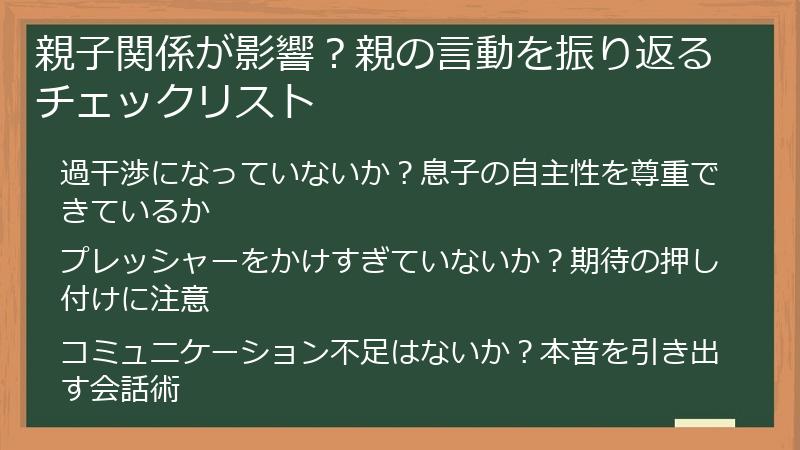 親子関係が影響？親の言動を振り返るチェックリスト

過干渉になっていないか？息子の自主性を尊重できているか

プレッシャーをかけすぎていないか？期待の押し付けに注意

コミュニケーション不足はないか？本音を引き出す会話術